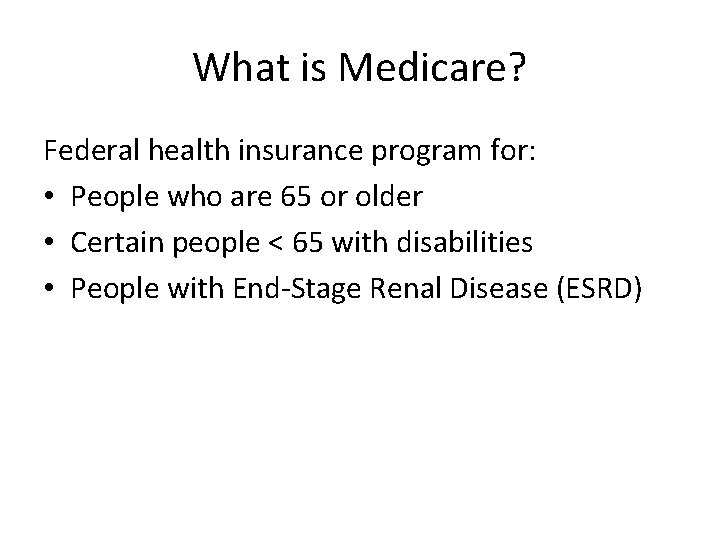 What is Medicare?

Federal health insurance program for:

• People who are 65 or older
• Certain people < 65 with disabilities
• People with End-Stage Renal Disease (ESRD)